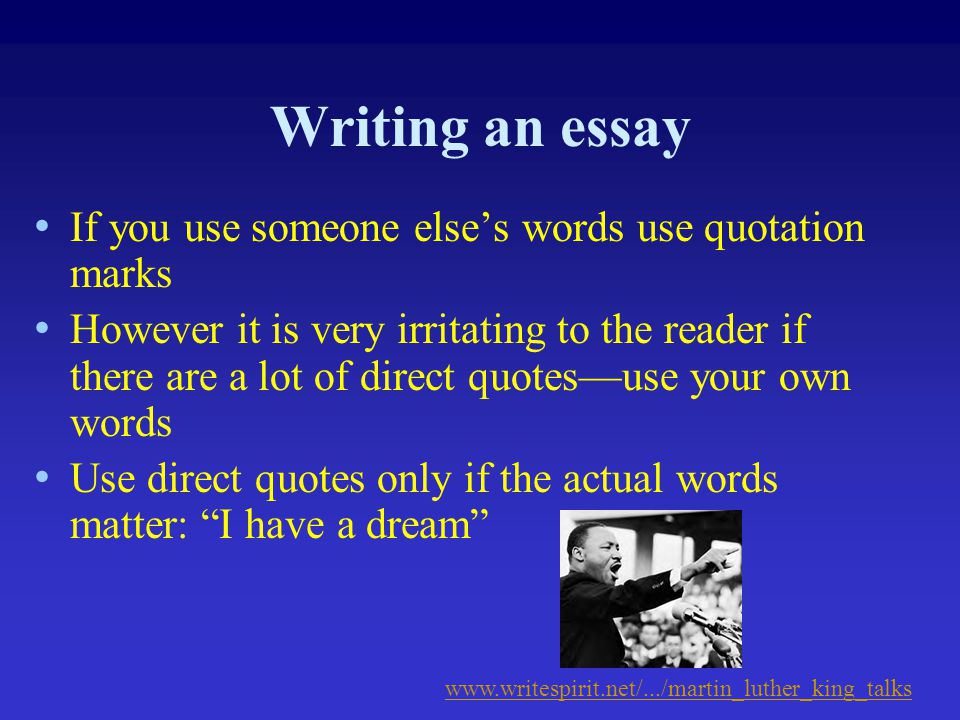 Writing an essay

• If you use someone else’s words use quotation marks
• However it is very irritating to the reader if there are a lot of direct quotes—use your own words
• Use direct quotes only if the actual words matter: “I have a dream”

www.writespirit.net/.../martin_luther_king_talks